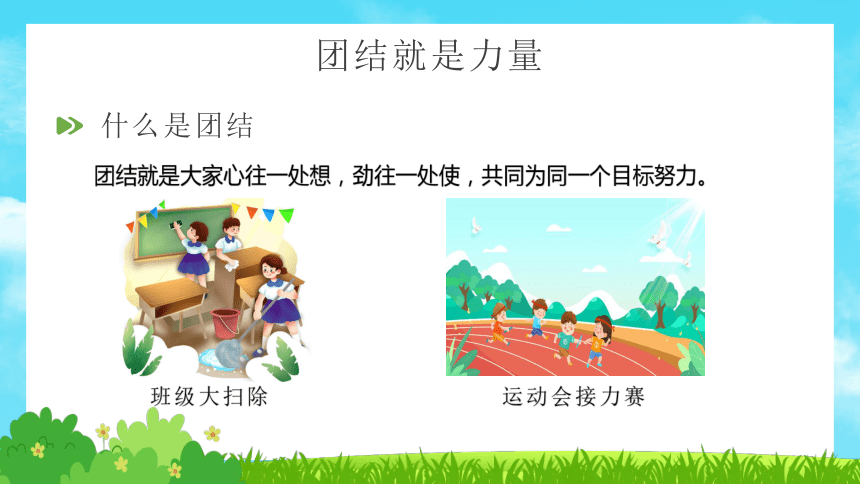 团结就是力量

什么是团结

团结就是大家心往一处想，劲往一处使，共同为同一个目标努力。

班级大扫除

运动会接力赛